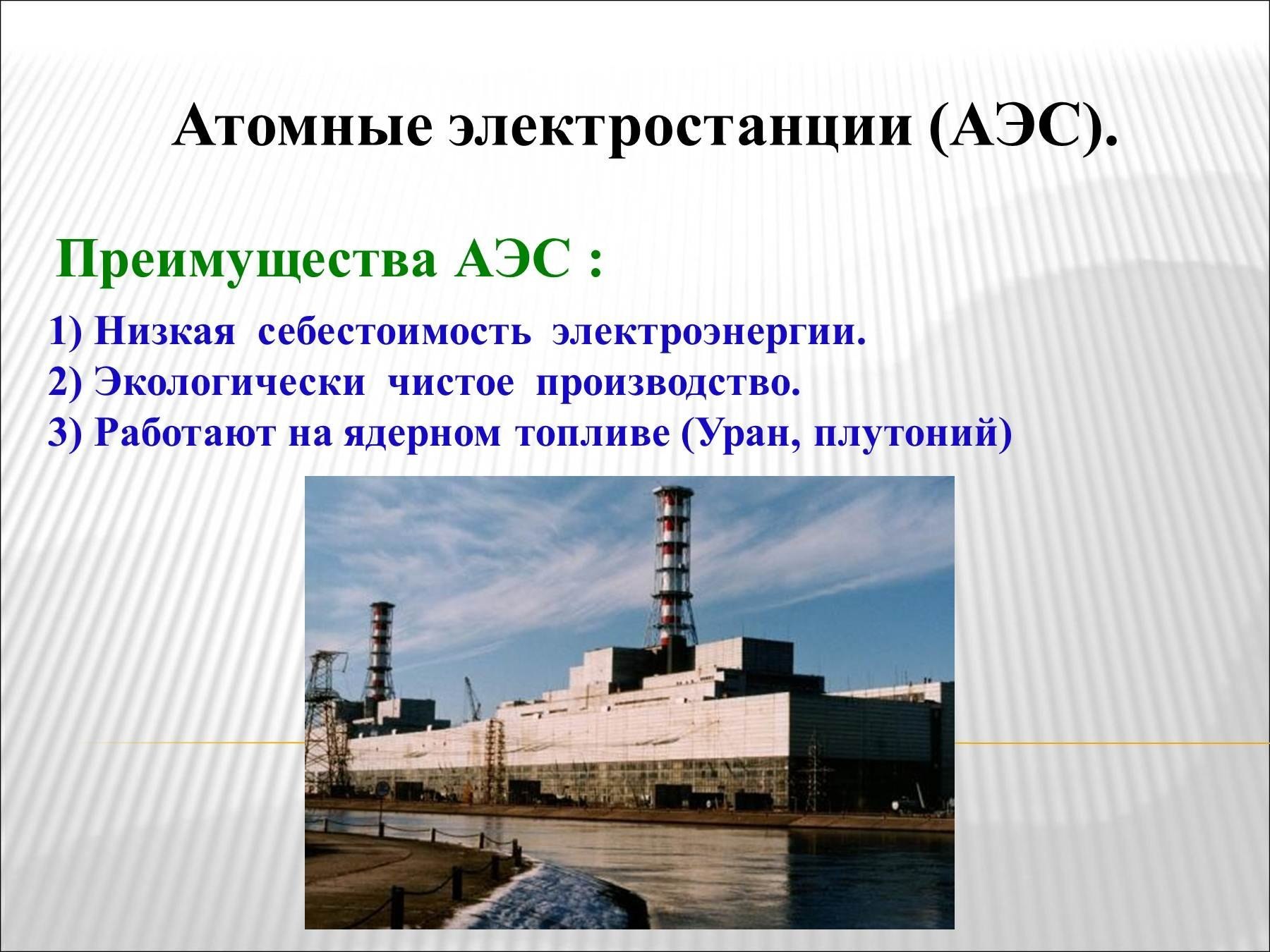 Атомные электростанции (АЭС).

Преимущества АЭС :

1) Низкая себестоимость электроэнергии.
2) Экологически чистое производство.
3) Работают на ядерном топливе (Уран, плутоний)